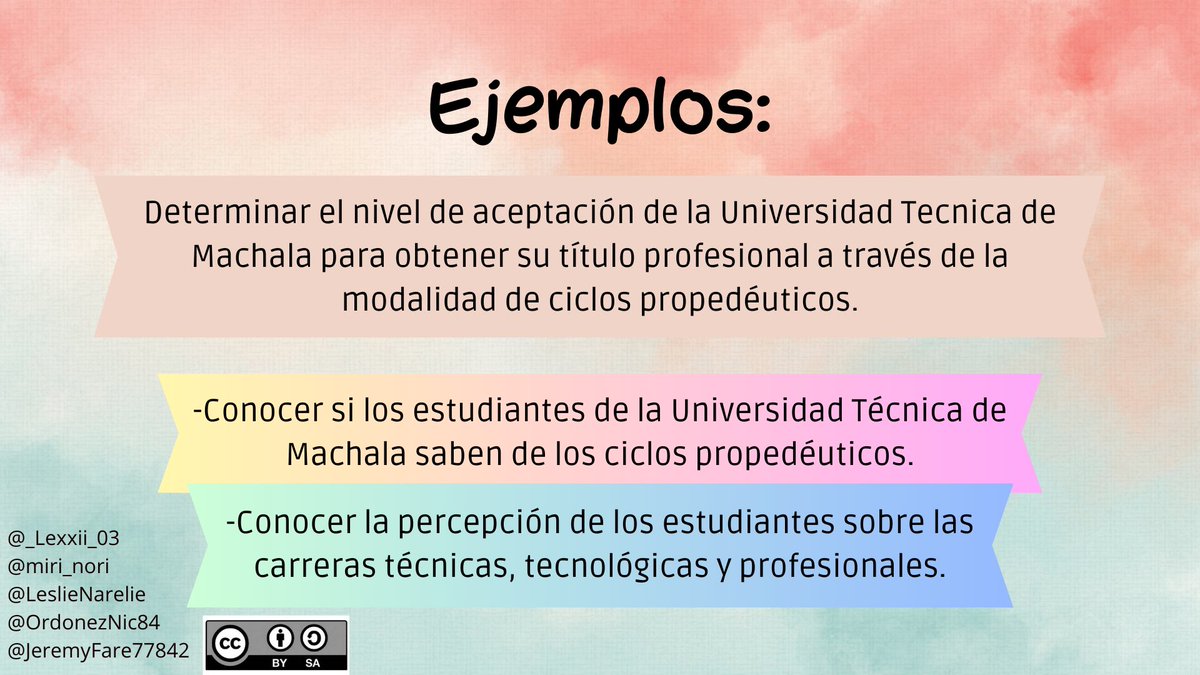 Ejemplos:

Determinar el nivel de aceptación de la Universidad Tecnica de Machala para obtener su título profesional a través de la modalidad de ciclos propedéuticos.

-Conocer si los estudiantes de la Universidad Técnica de Machala saben de los ciclos propedéuticos.

-Conocer la percepción de los estudiantes sobre las carreras técnicas, tecnológicas y profesionales.

@_Lexxii_03
@miri_nori
@LeslieNarelie
@OrdonezNic84
@JeremyFare77842

cc BY SA